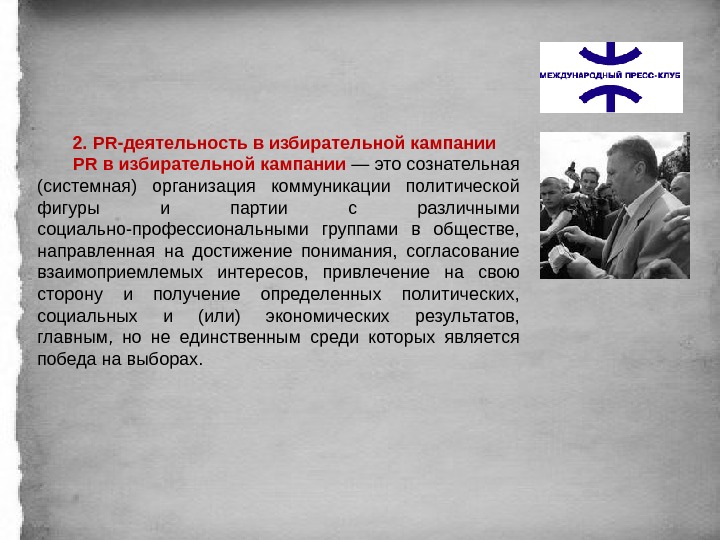 МЕЖДУНАРОДНЫЙ ПРЕСС-КЛУБ

2. PR-деятельность в избирательной кампании

PR в избирательной кампании — это сознательная (системная) организация коммуникации политической фигуры и партии с различными социально-профессиональными группами в обществе, направленная на достижение понимания, согласование взаимоприемлемых интересов, привлечение на свою сторону и получение определенных политических, социальных и (или) экономических результатов, главным, но не единственным среди которых является победа на выборах.